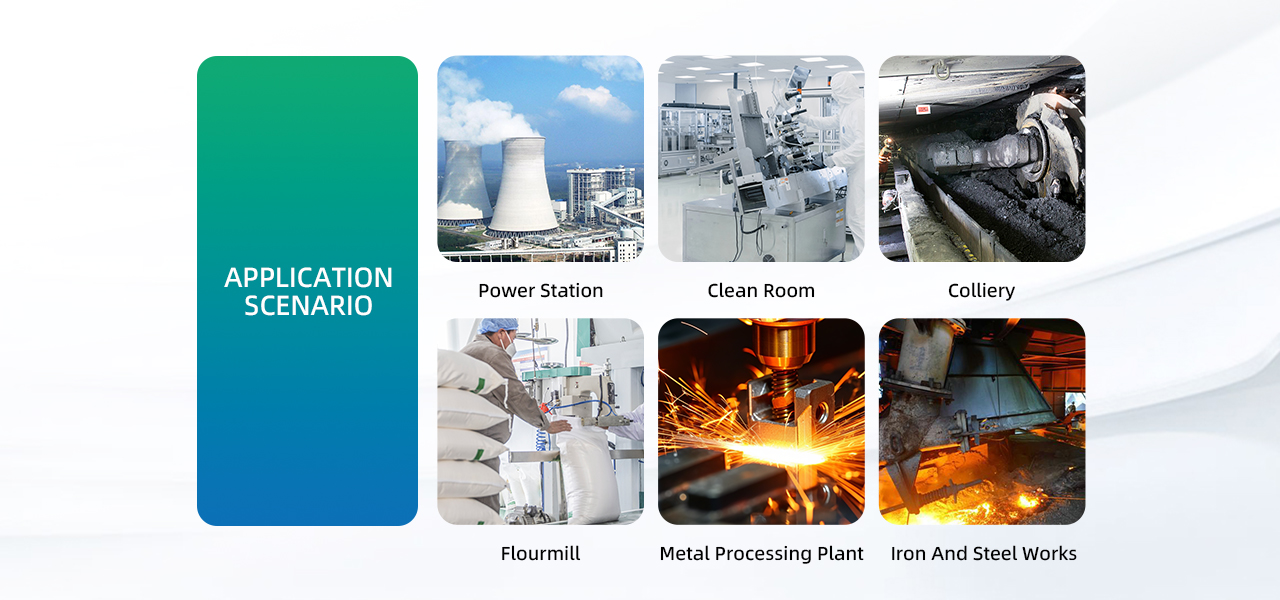 APPLICATION SCENARIO

Power Station

Clean Room

Colliery

Flourmill

Metal Processing Plant

Iron And Steel Works